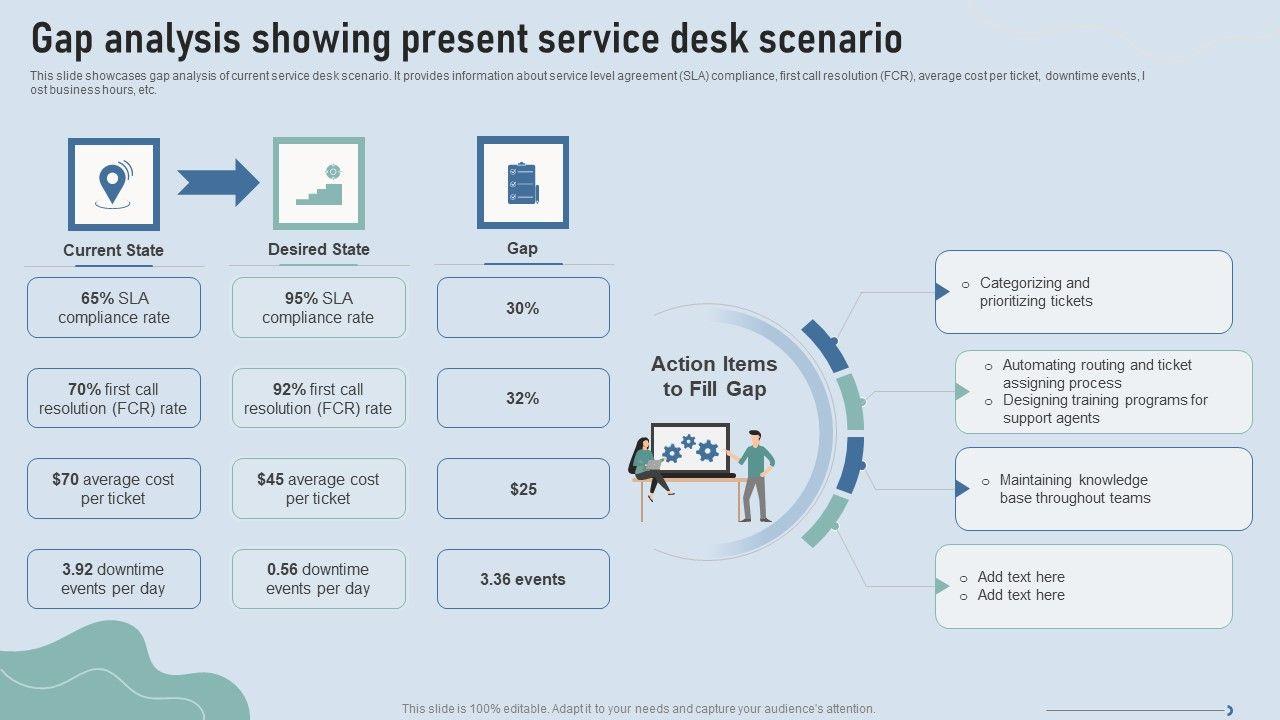 Gap analysis showing present service desk scenario

This slide showcases gap analysis of current service desk scenario. It provides information about service level agreement (SLA) compliance, first call resolution (FCR), average cost per ticket, downtime events, l ost business hours, etc.

| Current State | Desired State | Gap |
|---|---|---|
| 65% SLA compliance rate | 95% SLA compliance rate | 30% |
| 70% first call resolution (FCR) rate | 92% first call resolution (FCR) rate | 32% |
| $70 average cost per ticket | $45 average cost per ticket | $25 |
| 3.92 downtime events per day | 0.56 downtime events per day | 3.36 events |

Action Items to Fill Gap

o Categorizing and prioritizing tickets

o Automating routing and ticket assigning process
o Designing training programs for support agents

o Maintaining knowledge base throughout teams

o Add text here
o Add text here

This slide is 100% editable. Adapt it to your needs and capture your audience's attention.